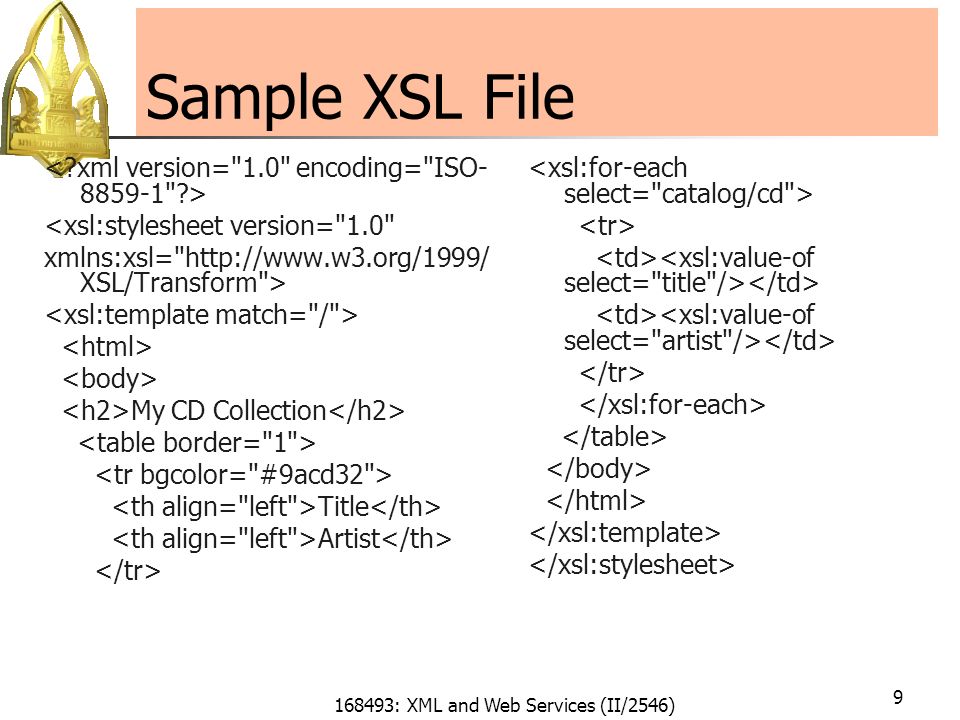 Sample XSL File

<?xml version="1.0" encoding="ISO-8859-1"?>
<xsl:stylesheet version="1.0"
xmlns:xsl="http://www.w3.org/1999/XSL/Transform">
<xsl:template match="/">
<html>
<body>
<h2>My CD Collection</h2>
<table border="1">
<tr bgcolor="#9acd32">
<th align="left">Title</th>
<th align="left">Artist</th>
</tr>

<xsl:for-each select="catalog/cd">
<tr>
<td><xsl:value-of select="title"/></td>
<td><xsl:value-of select="artist"/></td>
</tr>
</xsl:for-each>
</table>
</body>
</html>
</xsl:template>
</xsl:stylesheet>

168493: XML and Web Services (II/2546)

9